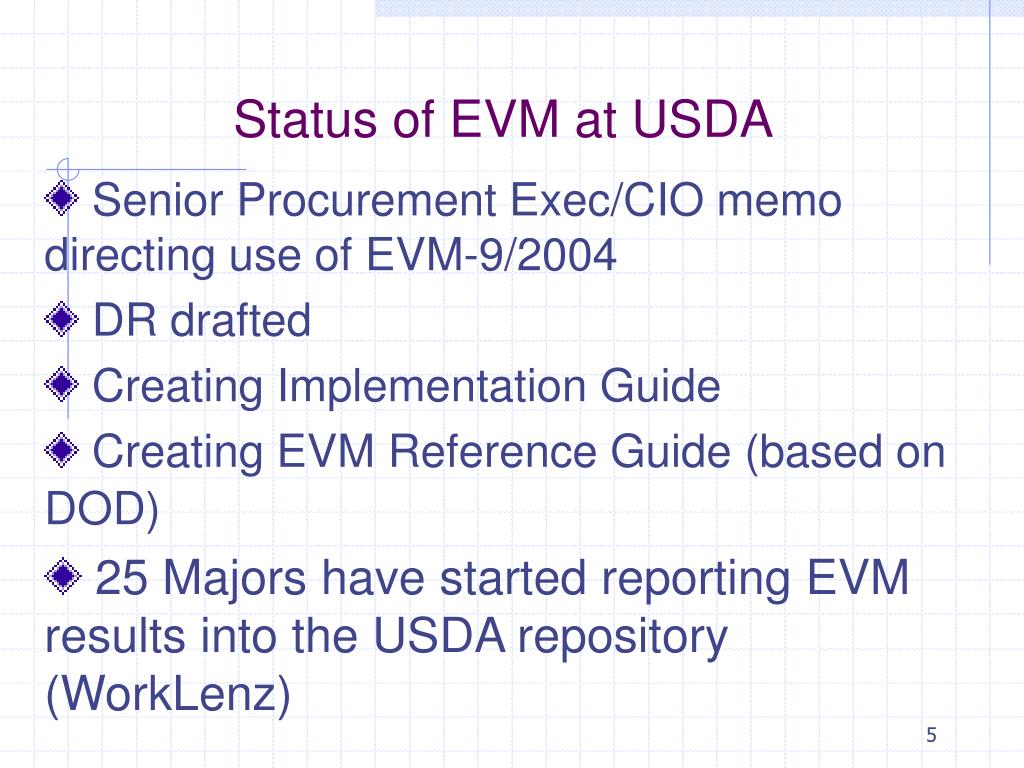 Status of EVM at USDA

Senior Procurement Exec/CIO memo directing use of EVM-9/2004

DR drafted

Creating Implementation Guide

Creating EVM Reference Guide (based on DOD)

25 Majors have started reporting EVM results into the USDA repository (WorkLenz)

5